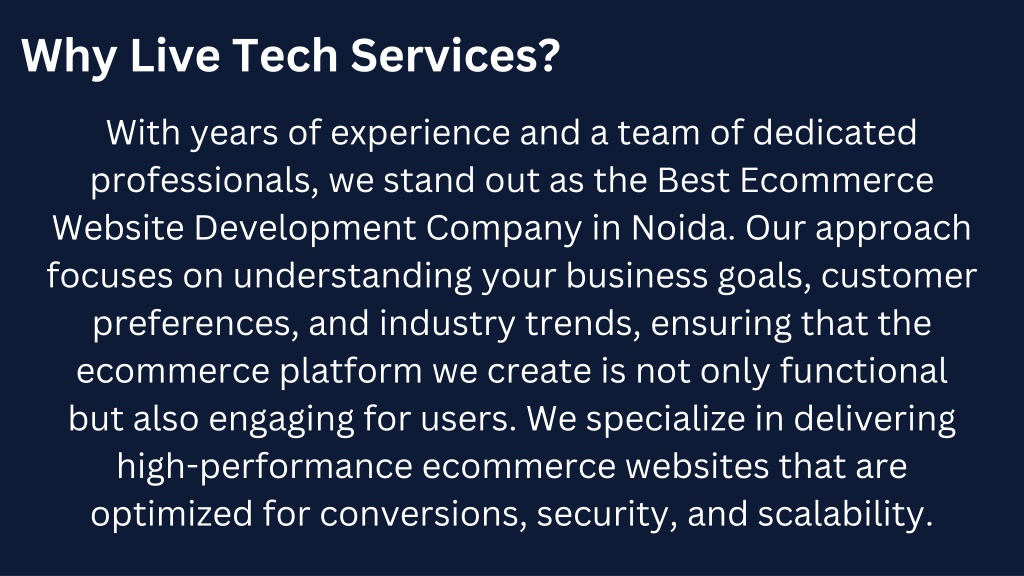 Why Live Tech Services?

With years of experience and a team of dedicated professionals, we stand out as the Best Ecommerce Website Development Company in Noida. Our approach focuses on understanding your business goals, customer preferences, and industry trends, ensuring that the ecommerce platform we create is not only functional but also engaging for users. We specialize in delivering high-performance ecommerce websites that are optimized for conversions, security, and scalability.